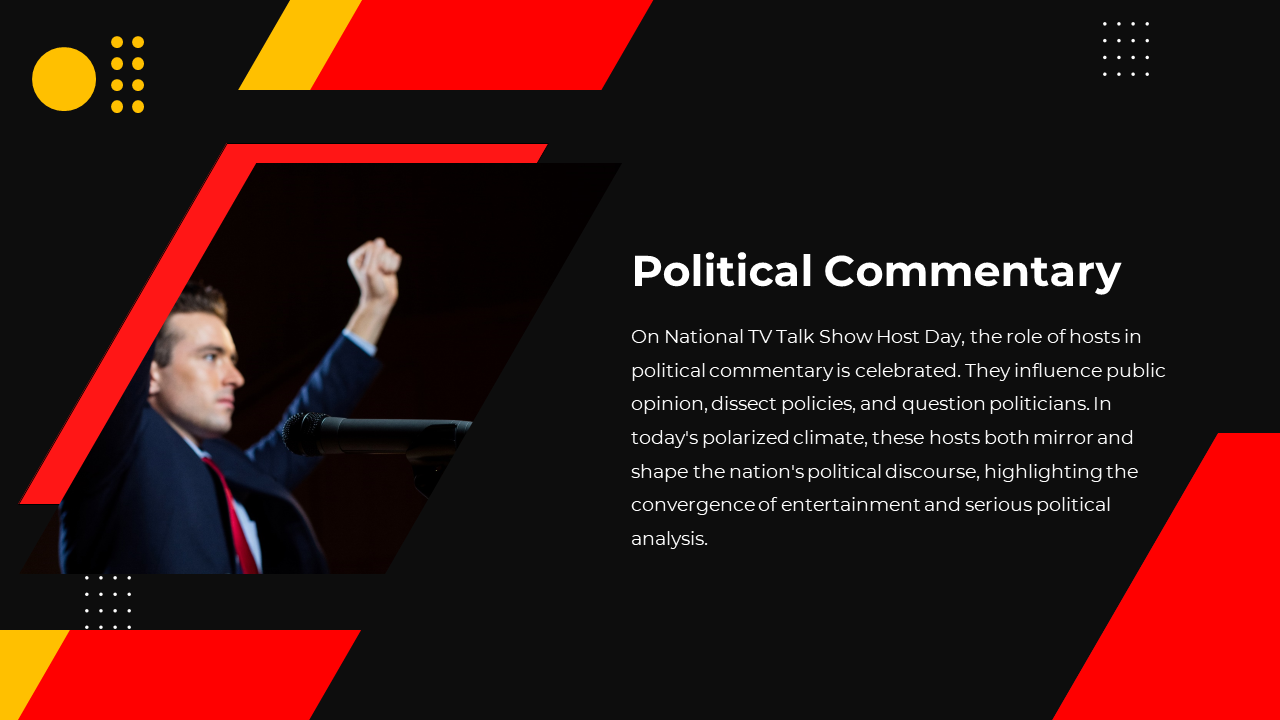 Political Commentary

On National TV Talk Show Host Day, the role of hosts in political commentary is celebrated. They influence public opinion, dissect policies, and question politicians. In today's polarized climate, these hosts both mirror and shape the nation's political discourse, highlighting the convergence of entertainment and serious political analysis.